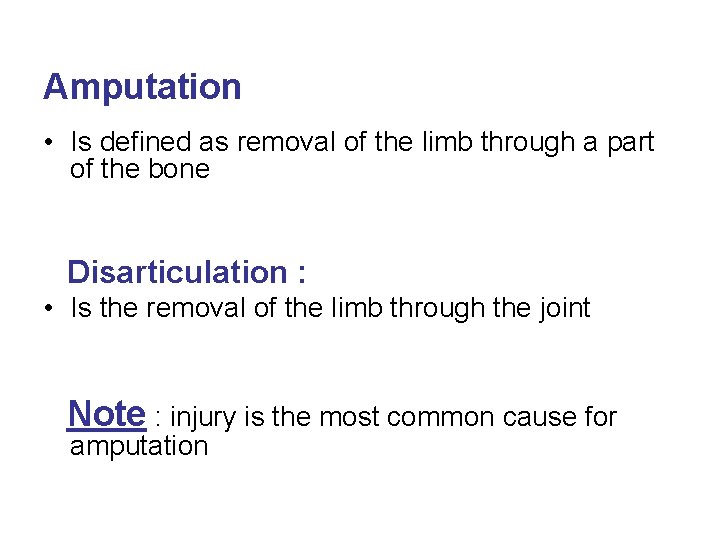 Amputation

• Is defined as removal of the limb through a part of the bone

Disarticulation :

• Is the removal of the limb through the joint

Note : injury is the most common cause for amputation